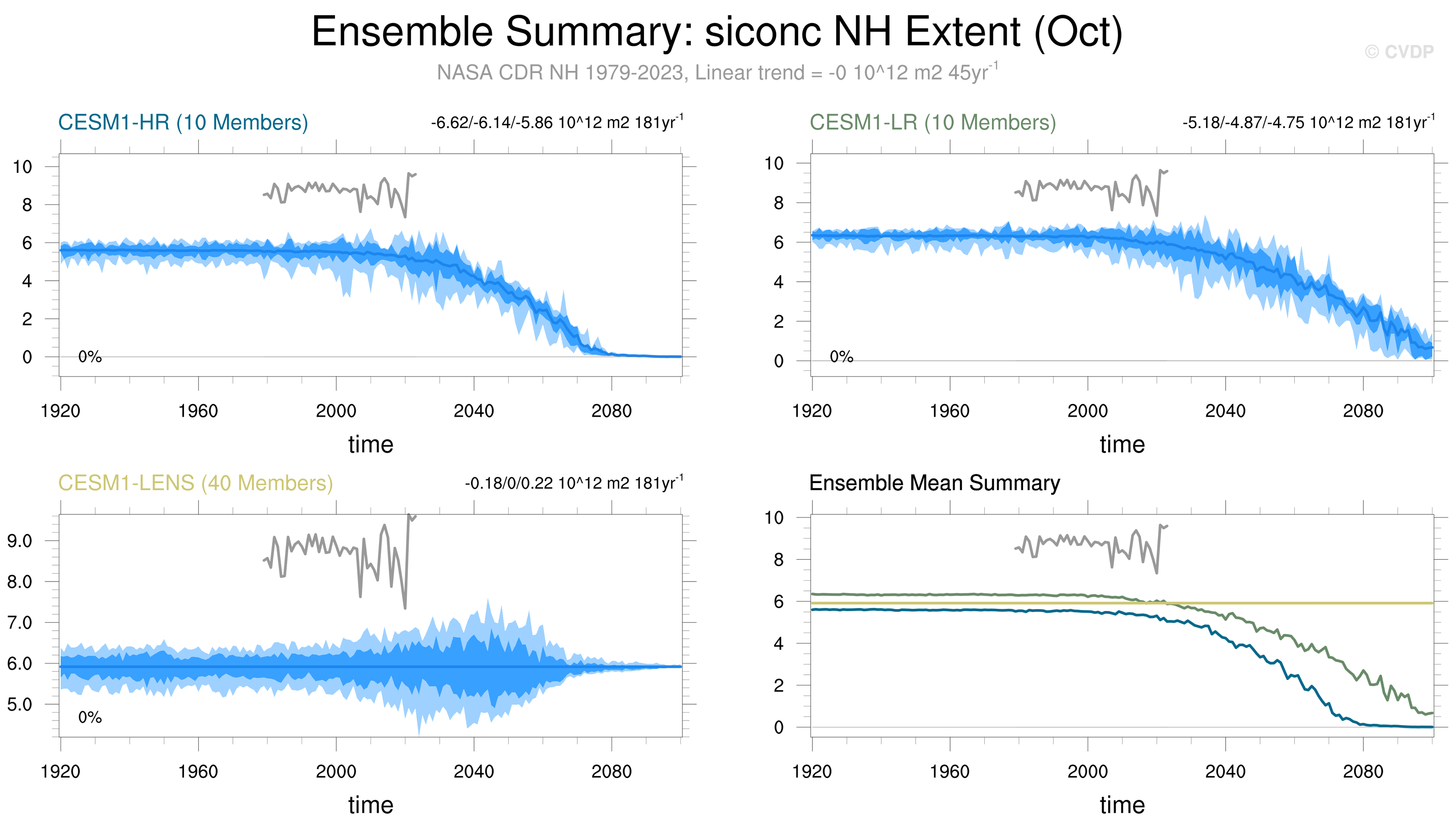 Ensemble Summary: siconc NH Extent (Oct)

© CVDP

NASA CDR NH 1979-2023, Linear trend = -0 10^12 m2 45yr$^{-1}$

CESM1-HR (10 Members)

-6.62/-6.14/-5.86 10^12 m2 181yr$^{-1}$

10
8
6
4
2
0

0%

1920 1960 2000 2040 2080

time

CESM1-LR (10 Members)

-5.18/-4.87/-4.75 10^12 m2 181yr$^{-1}$

10
8
6
4
2
0

0%

1920 1960 2000 2040 2080

time

CESM1-LENS (40 Members)

-0.18/0/0.22 10^12 m2 181yr$^{-1}$

9.0
8.0
7.0
6.0
5.0

0%

1920 1960 2000 2040 2080

time

Ensemble Mean Summary

10
8
6
4
2
0

1920 1960 2000 2040 2080

time